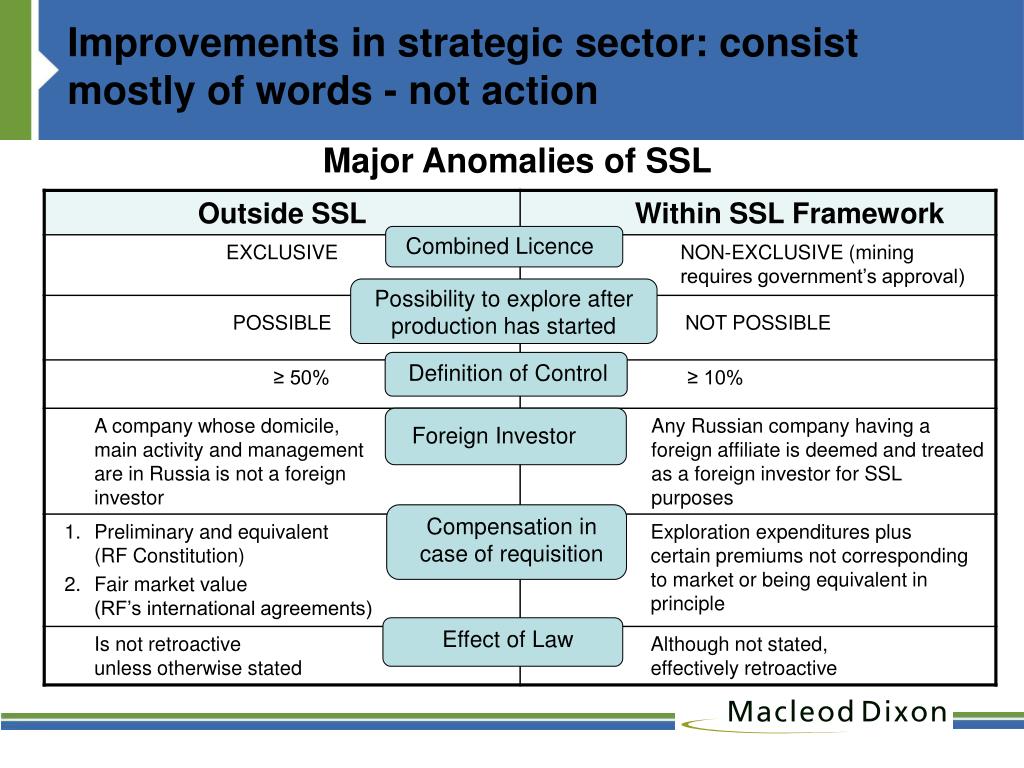 Improvements in strategic sector: consist mostly of words - not action

Major Anomalies of SSL

| Outside SSL | | Within SSL Framework |
|---|---|---|
| EXCLUSIVE | Combined Licence | NON-EXCLUSIVE (mining requires government's approval) |
| POSSIBLE | Possibility to explore after production has started | NOT POSSIBLE |
| ≥ 50% | Definition of Control | ≥ 10% |
| A company whose domicile, main activity and management are in Russia is not a foreign investor | Foreign Investor | Any Russian company having a foreign affiliate is deemed and treated as a foreign investor for SSL purposes |
| 1. Preliminary and equivalent (RF Constitution) 2. Fair market value (RF's international agreements) | Compensation in case of requisition | Exploration expenditures plus certain premiums not corresponding to market or being equivalent in principle |
| Is not retroactive unless otherwise stated | Effect of Law | Although not stated, effectively retroactive |

Macleod Dixon